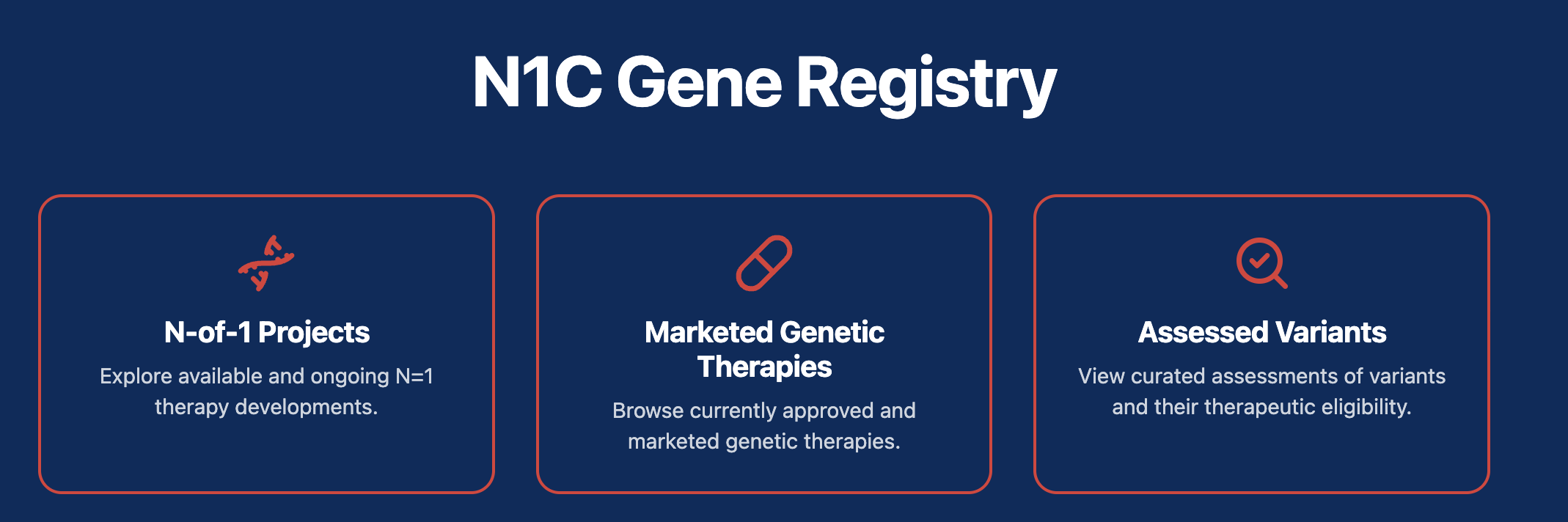 N1C Gene Registry

N-of-1 Projects

Explore available and ongoing N=1 therapy developments.

Marketed Genetic Therapies

Browse currently approved and marketed genetic therapies.

Assessed Variants

View curated assessments of variants and their therapeutic eligibility.